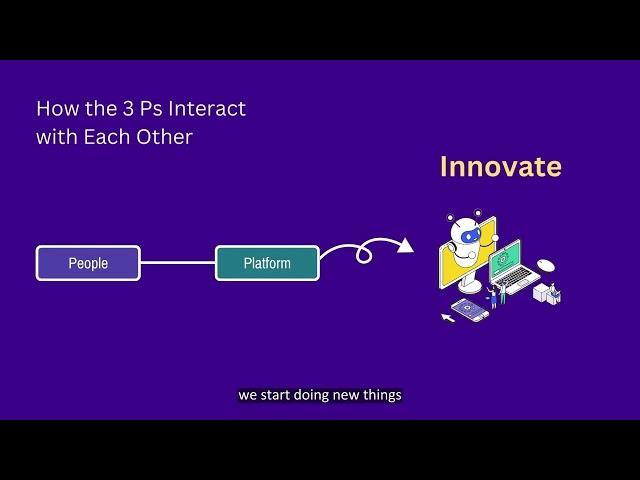 How the 3 Ps Interact with Each Other

Innovate

People

Platform

we start doing new things